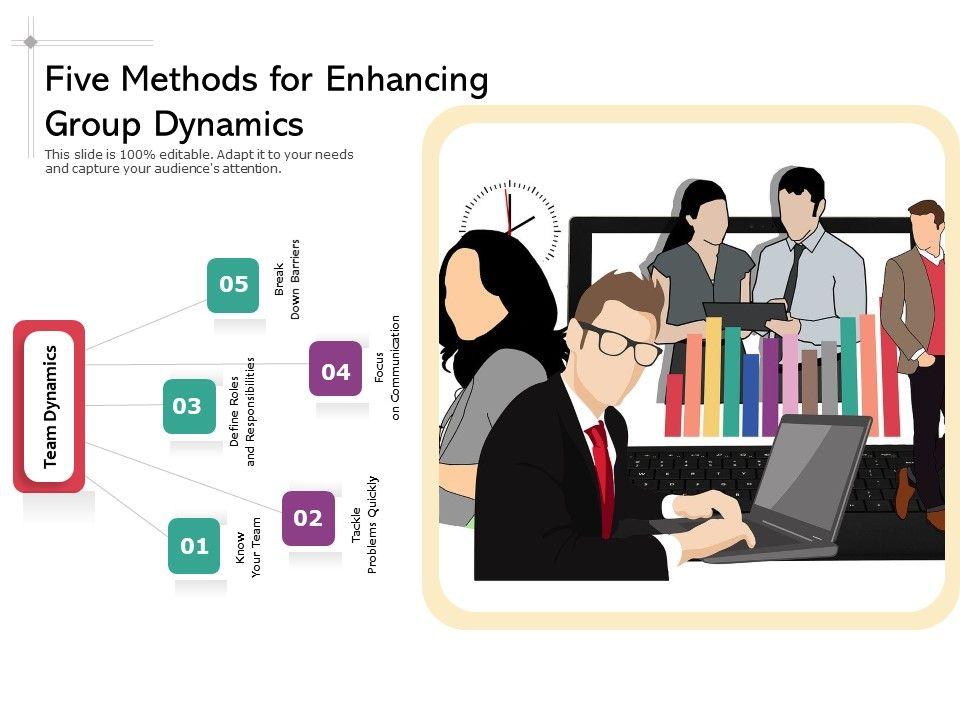 Five Methods for Enhancing Group Dynamics

This slide is 100% editable. Adapt it to your needs and capture your audience's attention.

Team Dynamics

05
Break Down Barriers

04
Focus on Communication

03
Define Roles and Responsibilities

02
Tackle Problems Quickly

01
Know Your Team